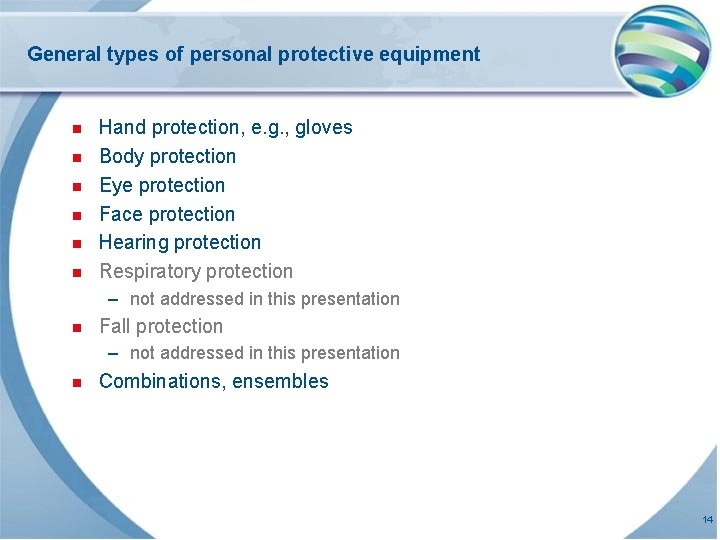 General types of personal protective equipment

- Hand protection, e.g., gloves
- Body protection
- Eye protection
- Face protection
- Hearing protection
- Respiratory protection
  – not addressed in this presentation
- Fall protection
  – not addressed in this presentation
- Combinations, ensembles

14